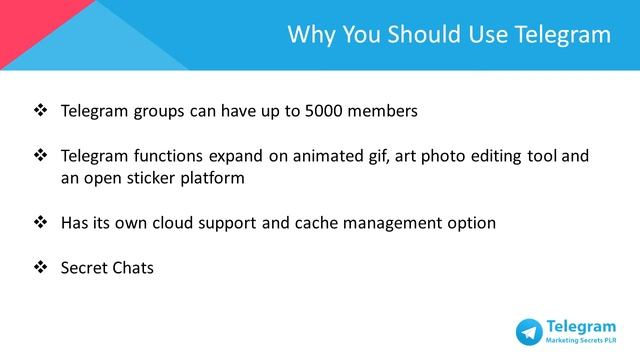 Why You Should Use Telegram

❖ Telegram groups can have up to 5000 members

❖ Telegram functions expand on animated gif, art photo editing tool and an open sticker platform

❖ Has its own cloud support and cache management option

❖ Secret Chats

Telegram
Marketing Secrets PLR